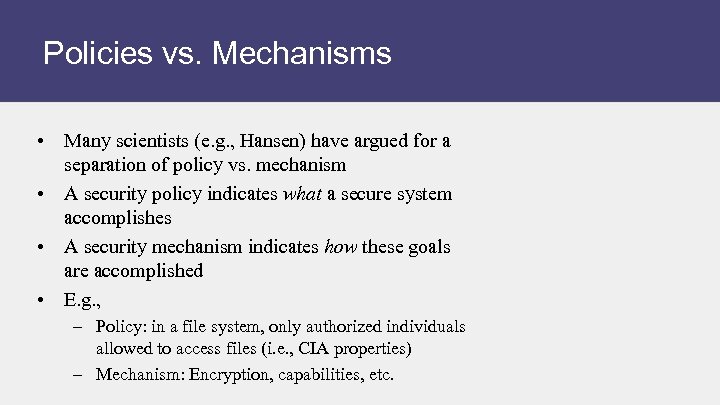 Policies vs. Mechanisms

• Many scientists (e.g., Hansen) have argued for a separation of policy vs. mechanism

• A security policy indicates what a secure system accomplishes

• A security mechanism indicates how these goals are accomplished

• E.g.,

– Policy: in a file system, only authorized individuals allowed to access files (i.e., CIA properties)

– Mechanism: Encryption, capabilities, etc.